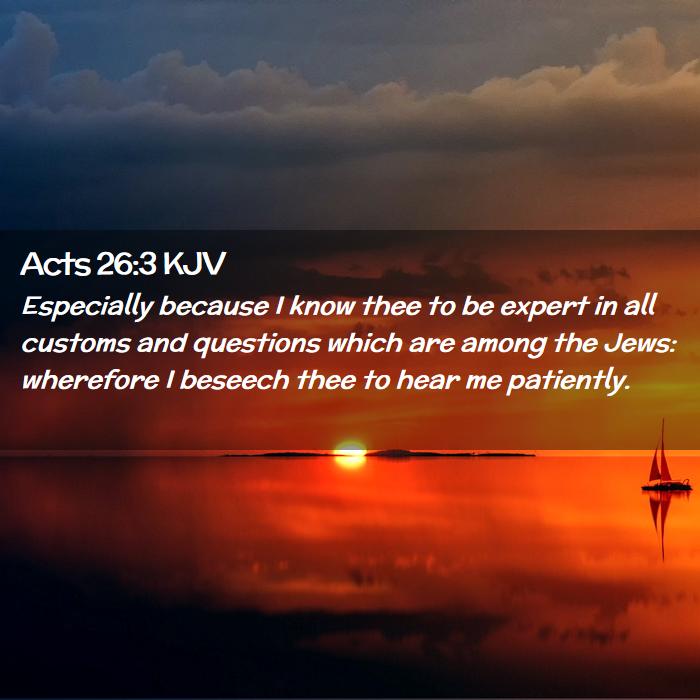 Acts 26:3 KJV

Especially because I know thee to be expert in all customs and questions which are among the Jews: wherefore I beseech thee to hear me patiently.